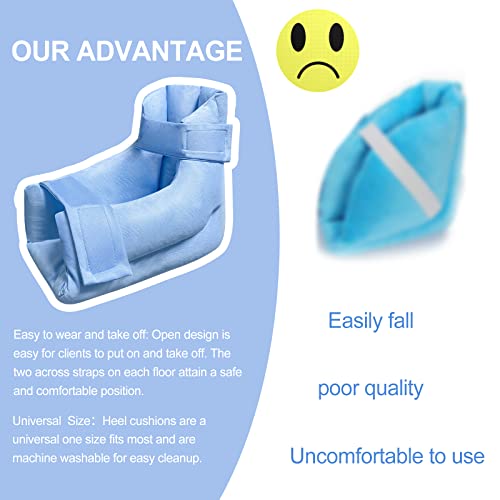 OUR ADVANTAGE

Easy to wear and take off: Open design is easy for clients to put on and take off. The two across straps on each floor attain a safe and comfortable position.

Universal Size：Heel cushions are a universal one size fits most and are machine washable for easy cleanup.

Easily fall

poor quality

Uncomfortable to use